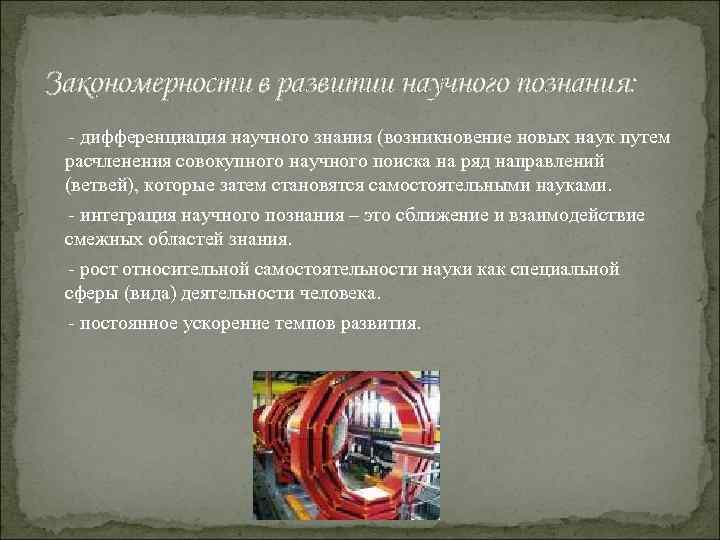 Закономерности в развитии научного познания:

- дифференциация научного знания (возникновение новых наук путем расчленения совокупного научного поиска на ряд направлений (ветвей), которые затем становятся самостоятельными науками.

- интеграция научного познания – это сближение и взаимодействие смежных областей знания.

- рост относительной самостоятельности науки как специальной сферы (вида) деятельности человека.

- постоянное ускорение темпов развития.